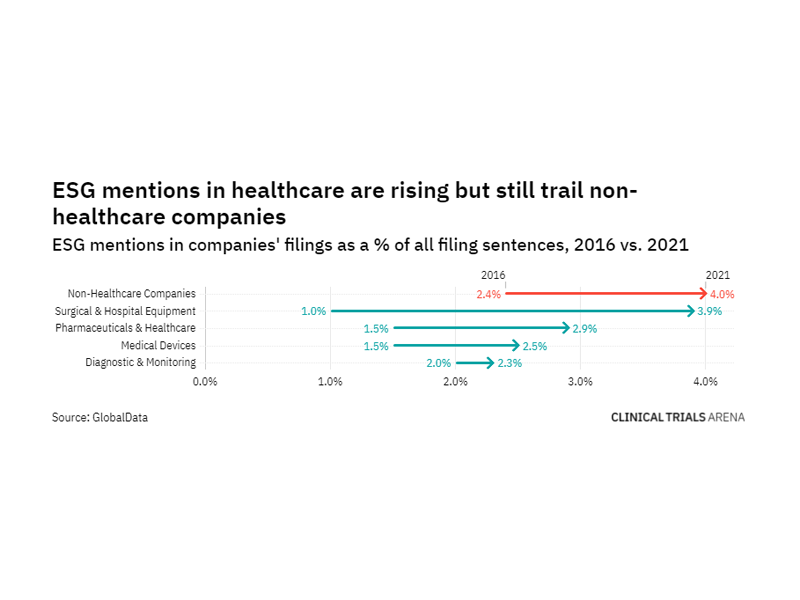 ESG mentions in healthcare are rising but still trail non-healthcare companies

ESG mentions in companies' filings as a % of all filing sentences, 2016 vs. 2021

2016
2021

Non-Healthcare Companies 2.4% 4.0%
Surgical & Hospital Equipment 1.0% 3.9%
Pharmaceuticals & Healthcare 1.5% 2.9%
Medical Devices 1.5% 2.5%
Diagnostic & Monitoring 2.0% 2.3%

0.0% 1.0% 2.0% 3.0% 4.0%

Source: GlobalData

CLINICAL TRIALS ARENA